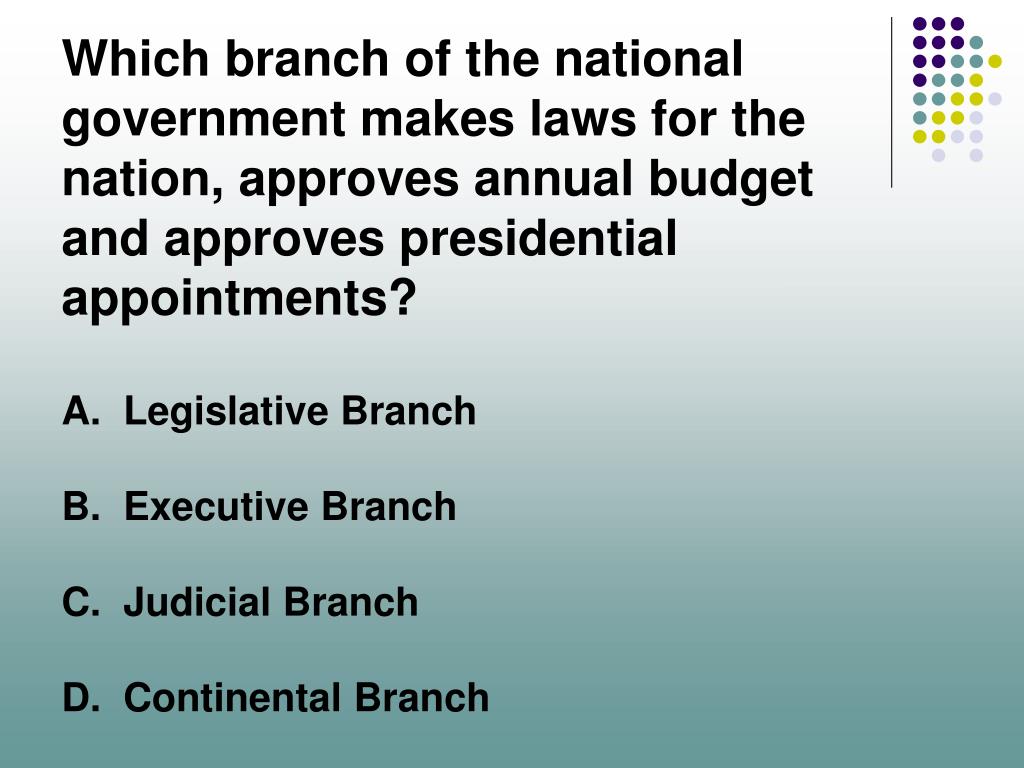 Which branch of the national government makes laws for the nation, approves annual budget and approves presidential appointments?

A. Legislative Branch

B. Executive Branch

C. Judicial Branch

D. Continental Branch